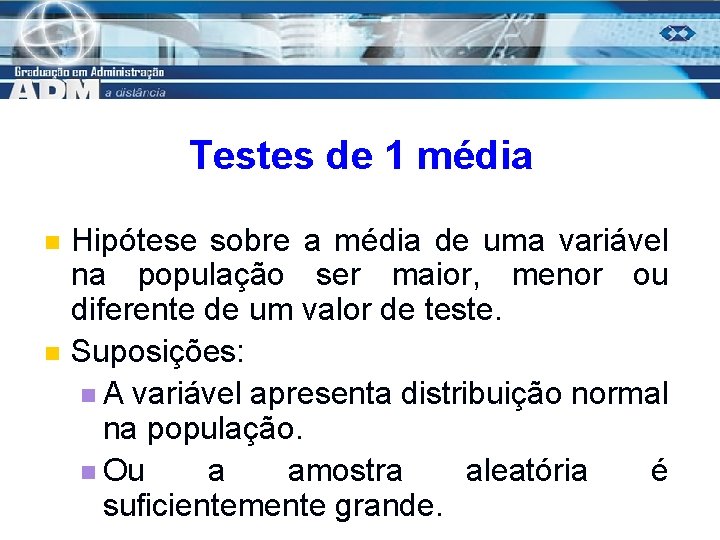 Graduação em Administração
ADM a distância

Testes de 1 média

Hipótese sobre a média de uma variável na população ser maior, menor ou diferente de um valor de teste.

Suposições:

A variável apresenta distribuição normal na população.

Ou a amostra aleatória é suficientemente grande.